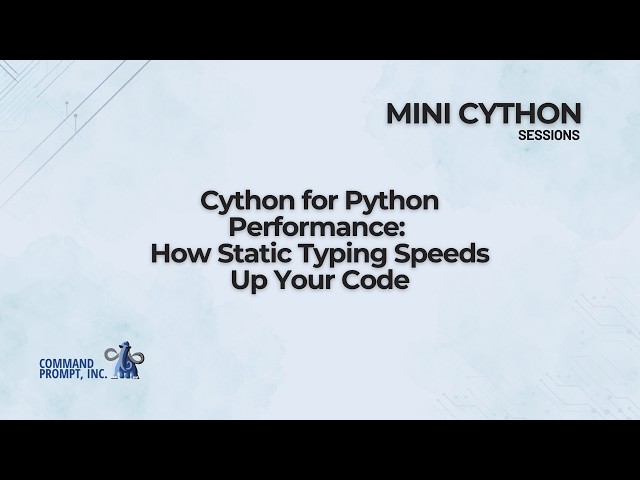 MINI CYTHON
SESSIONS

Cython for Python Performance: How Static Typing Speeds Up Your Code

COMMAND PROMPT, INC.